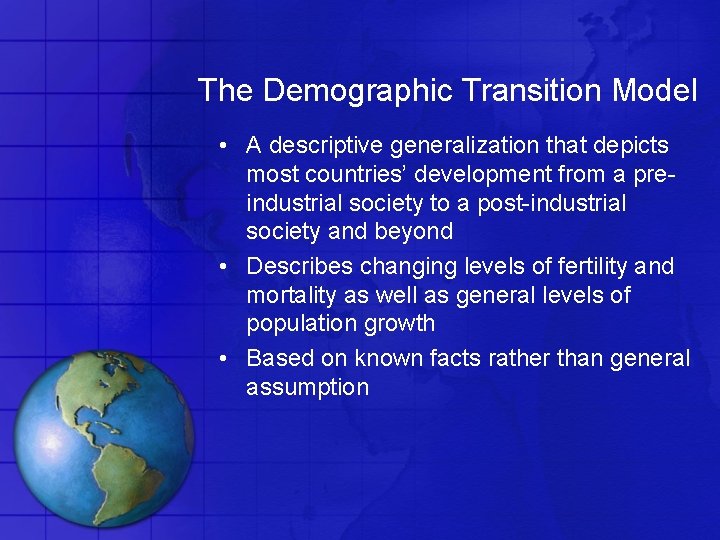 The Demographic Transition Model

• A descriptive generalization that depicts most countries' development from a pre-industrial society to a post-industrial society and beyond
• Describes changing levels of fertility and mortality as well as general levels of population growth
• Based on known facts rather than general assumption